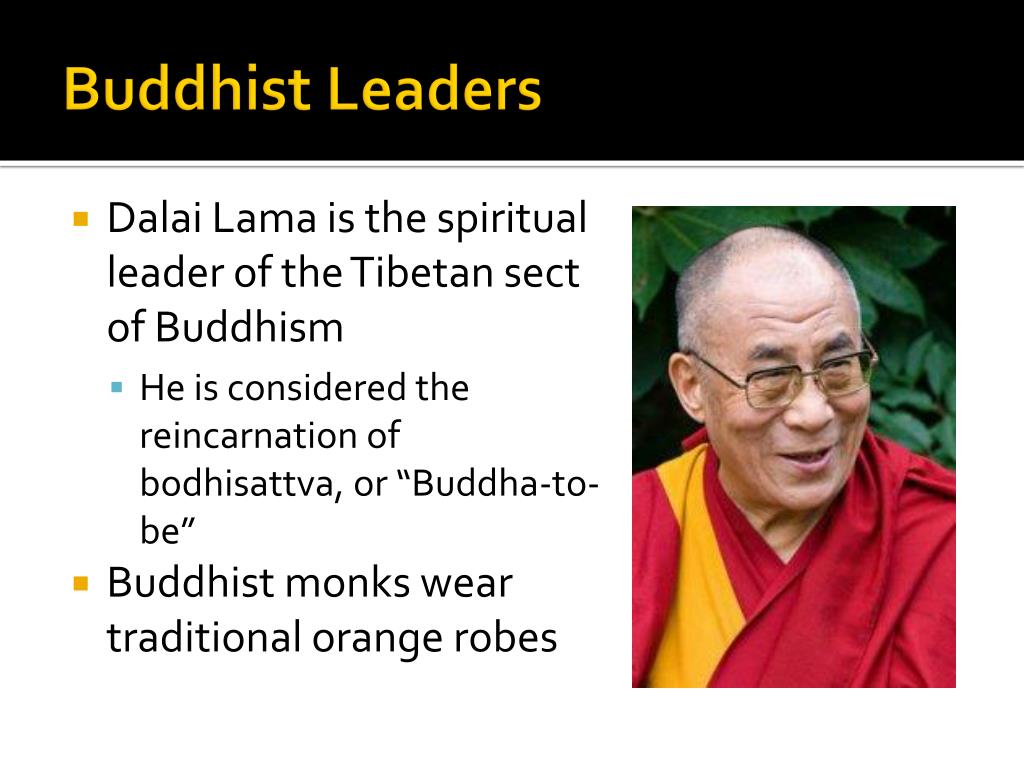 Buddhist Leaders

• Dalai Lama is the spiritual leader of the Tibetan sect of Buddhism

• He is considered the reincarnation of bodhisattva, or "Buddha-to-be"

• Buddhist monks wear traditional orange robes